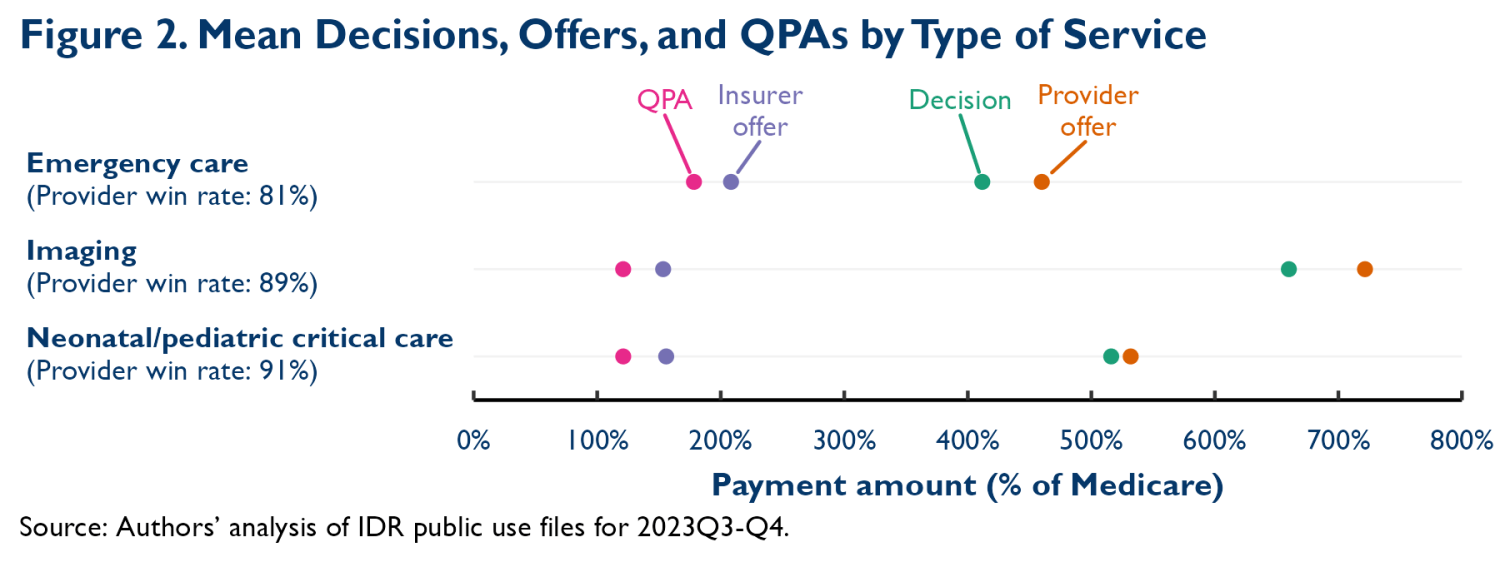 Figure 2. Mean Decisions, Offers, and QPAs by Type of Service

QPA
Insurer offer
Decision
Provider offer

Emergency care
(Provider win rate: 81%)

Imaging
(Provider win rate: 89%)

Neonatal/pediatric critical care
(Provider win rate: 91%)

0%
100%
200%
300%
400%
500%
600%
700%
800%

Payment amount (% of Medicare)

Source: Authors' analysis of IDR public use files for 2023Q3-Q4.